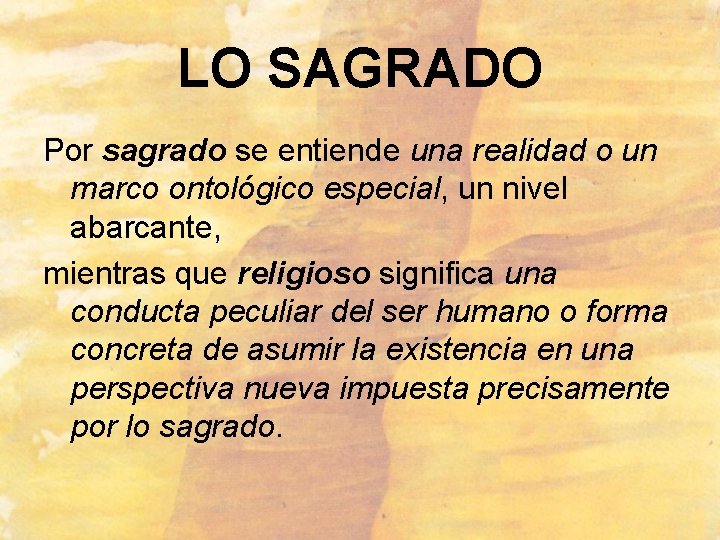 LO SAGRADO

Por sagrado se entiende una realidad o un marco ontológico especial, un nivel abarcante,

mientras que religioso significa una conducta peculiar del ser humano o forma concreta de asumir la existencia en una perspectiva nueva impuesta precisamente por lo sagrado.